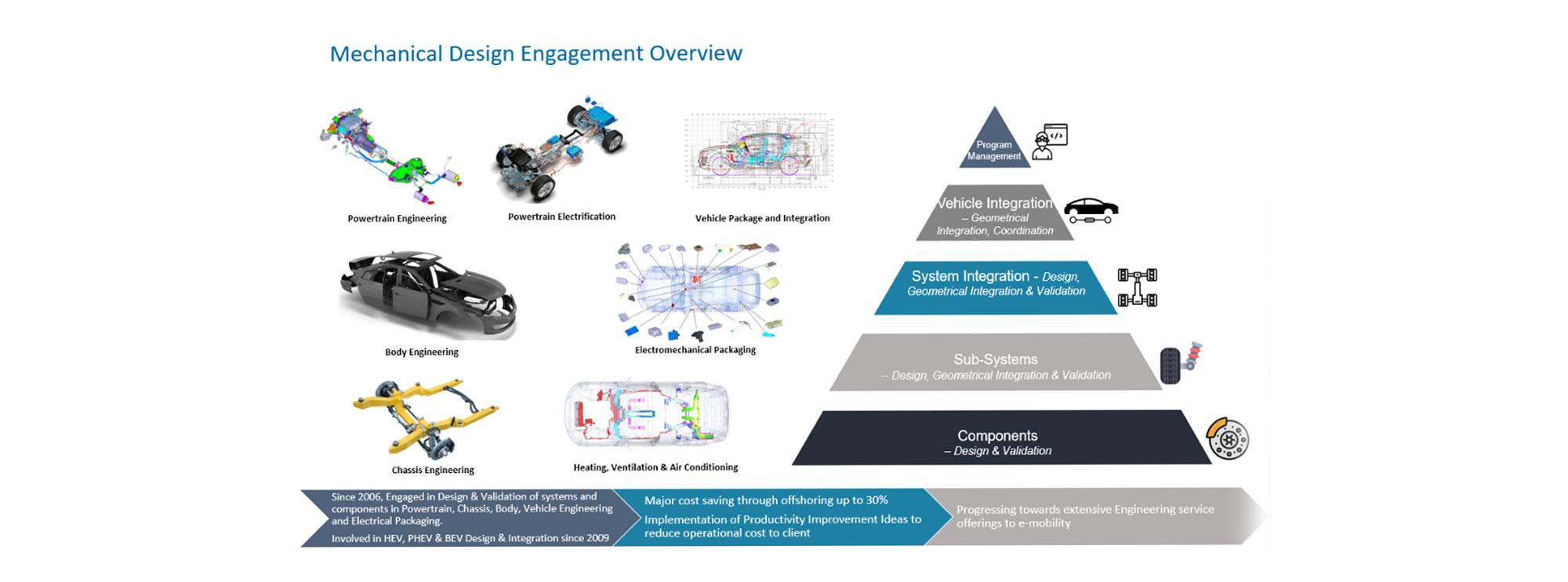 Mechanical Design Engagement Overview

Powertrain Engineering

Powertrain Electrification

Vehicle Package and Integration

Body Engineering

Electromechanical Packaging

Chassis Engineering

Heating, Ventilation & Air Conditioning

Program Management

Vehicle Integration – Geometrical Integration, Coordination

System Integration - Design, Geometrical Integration & Validation

Sub-Systems – Design, Geometrical Integration & Validation

Components – Design & Validation

Since 2006, Engaged in Design & Validation of systems and components in Powertrain, Chassis, Body, Vehicle Engineering and Electrical Packaging.

Involved in HEV, PHEV & BEV Design & Integration since 2009

Major cost saving through offshoring up to 30%

Implementation of Productivity Improvement Ideas to reduce operational cost to client

Progressing towards extensive Engineering service offerings to e-mobility